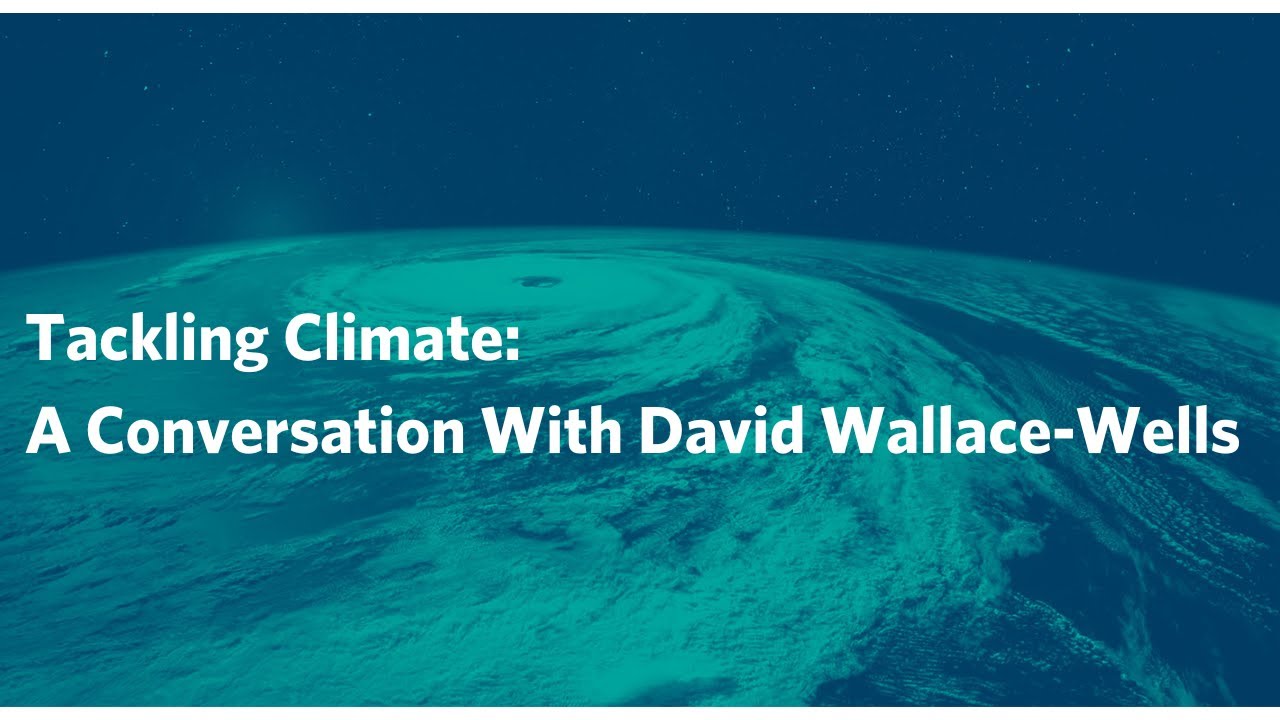 Tackling Climate:
A Conversation With David Wallace-Wells